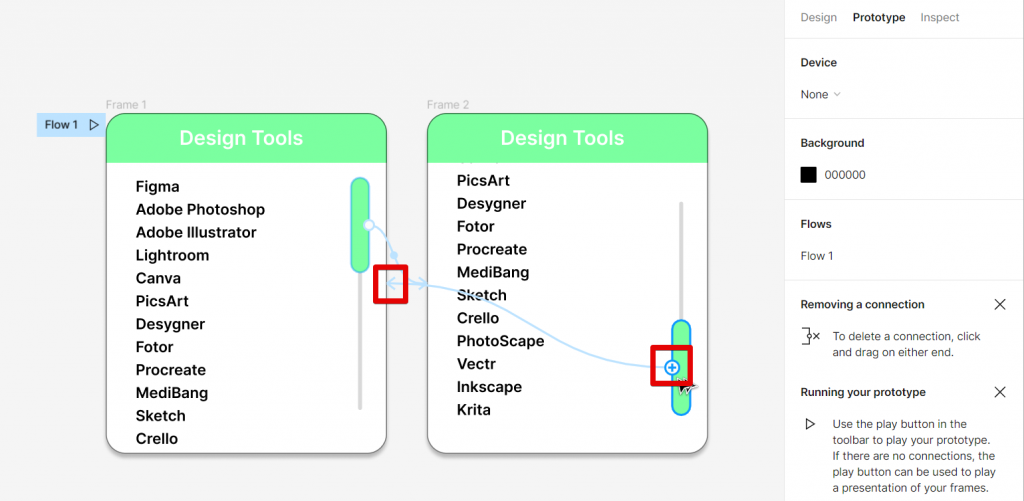 Flow 1

Frame 1

Design Tools

Figma
Adobe Photoshop
Adobe Illustrator
Lightroom
Canva
PicsArt
Desygner
Fotor
Procreate
MediBang
Sketch
Crello

Frame 2

Design Tools

PicsArt
Desygner
Fotor
Procreate
MediBang
Sketch
Crello
PhotoScape
Vectr
Inkscape
Krita

Design Prototype Inspect

Device

None

Background

000000

Flows

Flow 1

Removing a connection

To delete a connection, click and drag on either end.

Running your prototype

Use the play button in the toolbar to play your prototype. If there are no connections, the play button can be used to play a presentation of your frames.